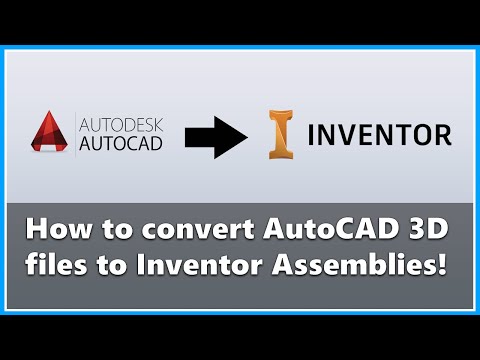 AUTODESK
AUTOCAD

INVENTOR

How to convert AutoCAD 3D files to Inventor Assemblies!